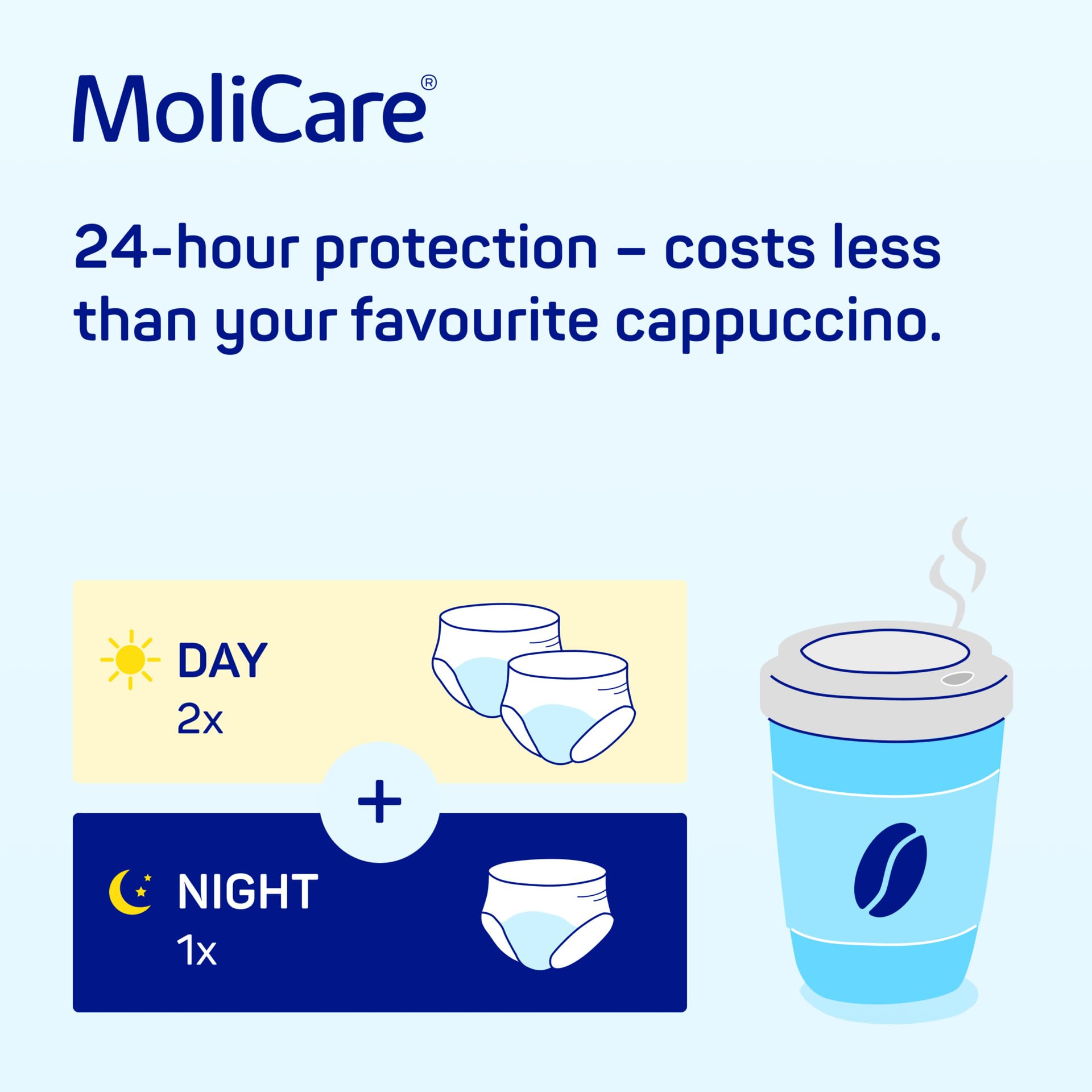 MoliCare®

24-hour protection – costs less than your favourite cappuccino.

DAY
2x

+

NIGHT
1x